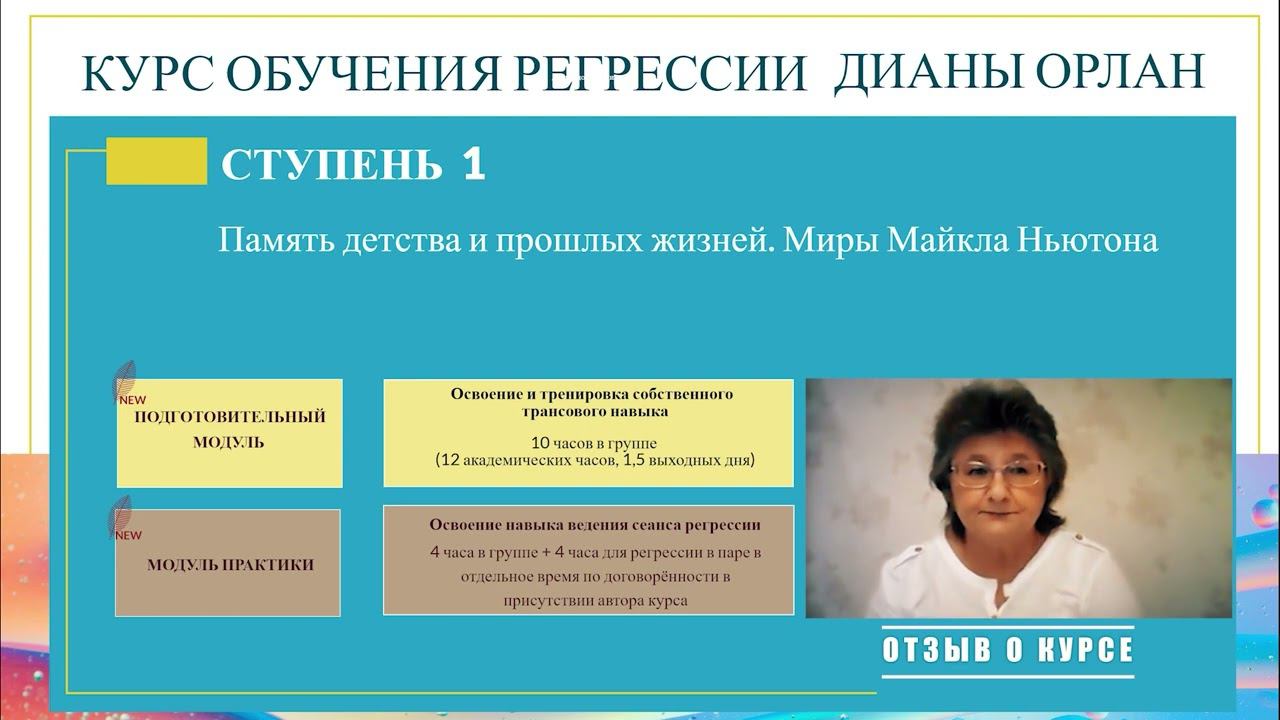 КУРС ОБУЧЕНИЯ РЕГРЕССИИ ДИАНЫ ОРЛАН

СТУПЕНЬ 1

Память детства и прошлых жизней. Миры Майкла Ньютона

NEW
ПОДГОТОВИТЕЛЬНЫЙ МОДУЛЬ

Освоение и тренировка собственного трансового навыка

10 часов в группе
(12 академических часов, 1,5 выходных дня)

NEW
МОДУЛЬ ПРАКТИКИ

Освоение навыка ведения сеанса регрессии

4 часа в группе + 4 часа для регрессии в паре в отдельное время по договорённости в присутствии автора курса

ОТЗЫВ О КУРСЕ